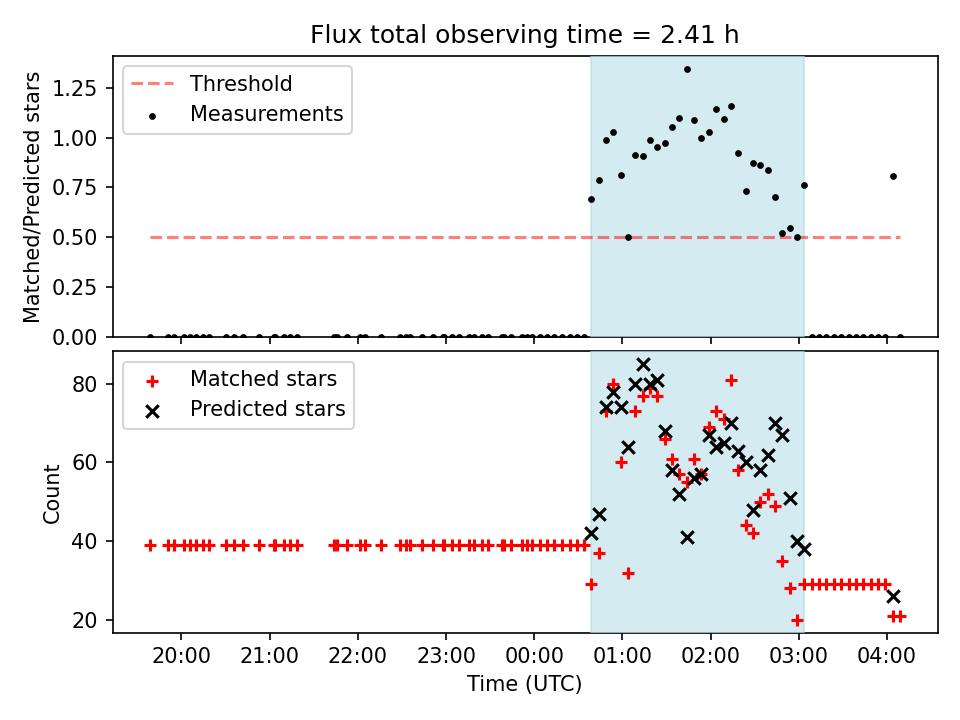 Flux total observing time = 2.41 h

Threshold
Measurements

Matched/Predicted stars

1.25
1.00
0.75
0.50
0.25
0.00

Matched stars
Predicted stars

Count

80
60
40
20

20:00
21:00
22:00
23:00
00:00
01:00
02:00
03:00
04:00

Time (UTC)